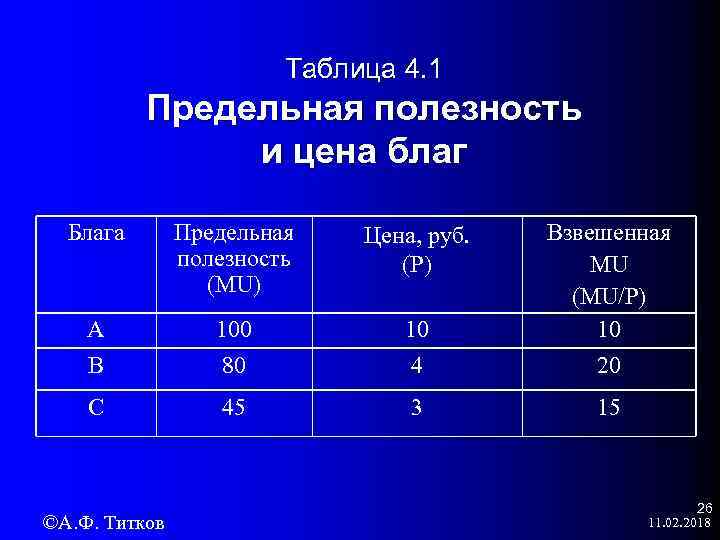 Таблица 4.1
Предельная полезность и цена благ

| Блага | Предельная полезность (MU) | Цена, руб. (P) | Взвешенная MU (MU/P) |
|---|---|---|---|
| A | 100 | 10 | 10 |
| B | 80 | 4 | 20 |
| C | 45 | 3 | 15 |

©А.Ф. Титков

26
11.02.2018